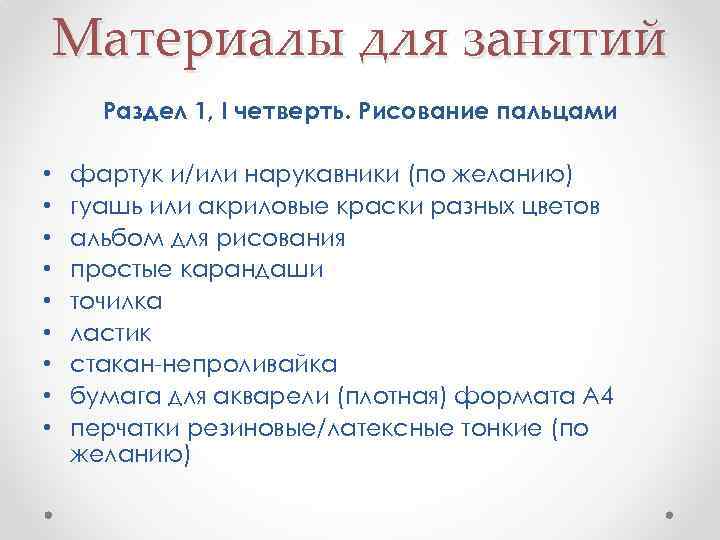 Материалы для занятий

Раздел 1, I четверть. Рисование пальцами

• фартук и/или нарукавники (по желанию)
• гуашь или акриловые краски разных цветов
• альбом для рисования
• простые карандаши
• точилка
• ластик
• стакан-непроливайка
• бумага для акварели (плотная) формата А4
• перчатки резиновые/латексные тонкие (по желанию)